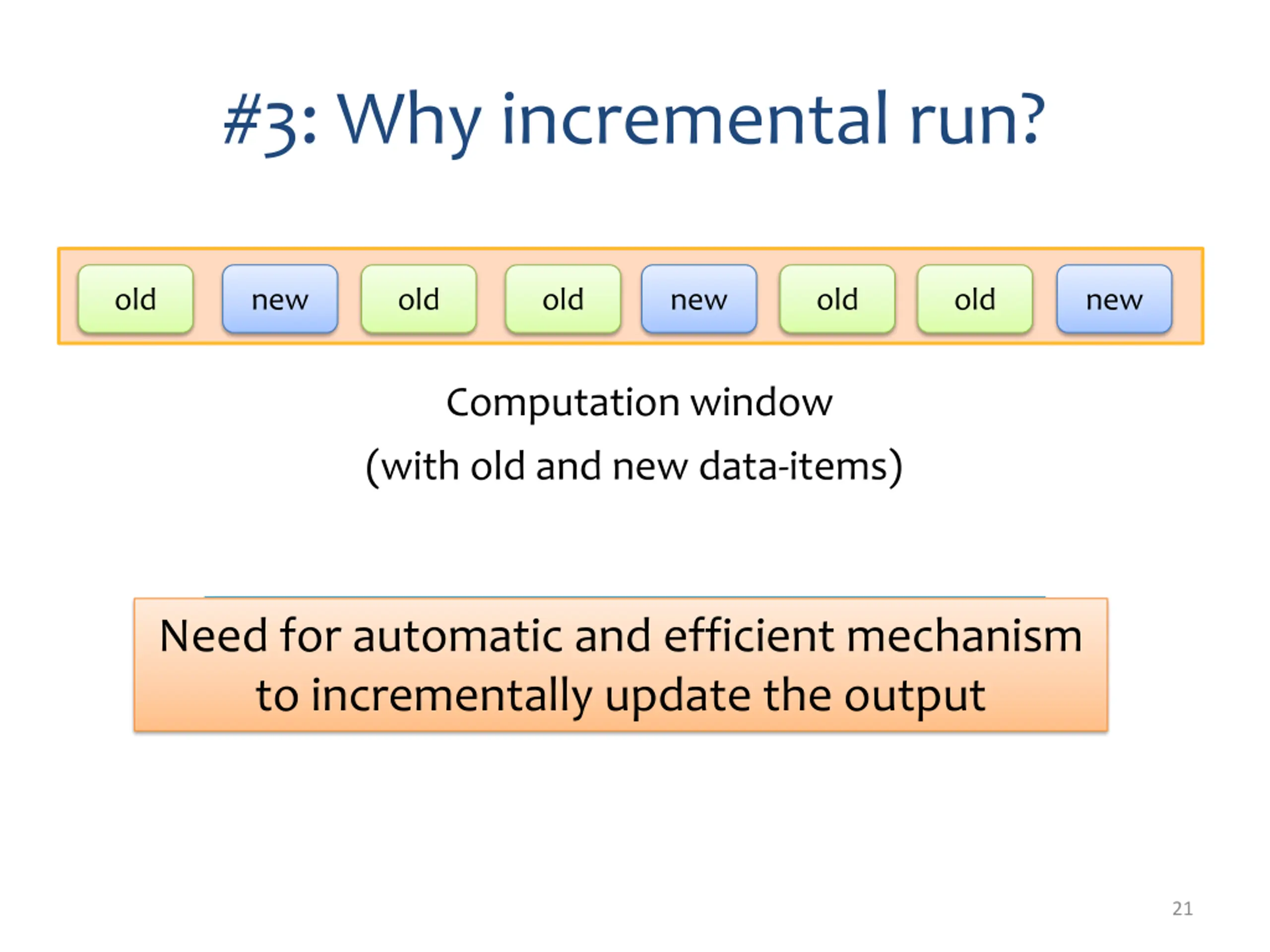 #3: Why incremental run?

old new old old new old old new

Computation window
(with old and new data-items)

Need for automatic and efficient mechanism to incrementally update the output

21